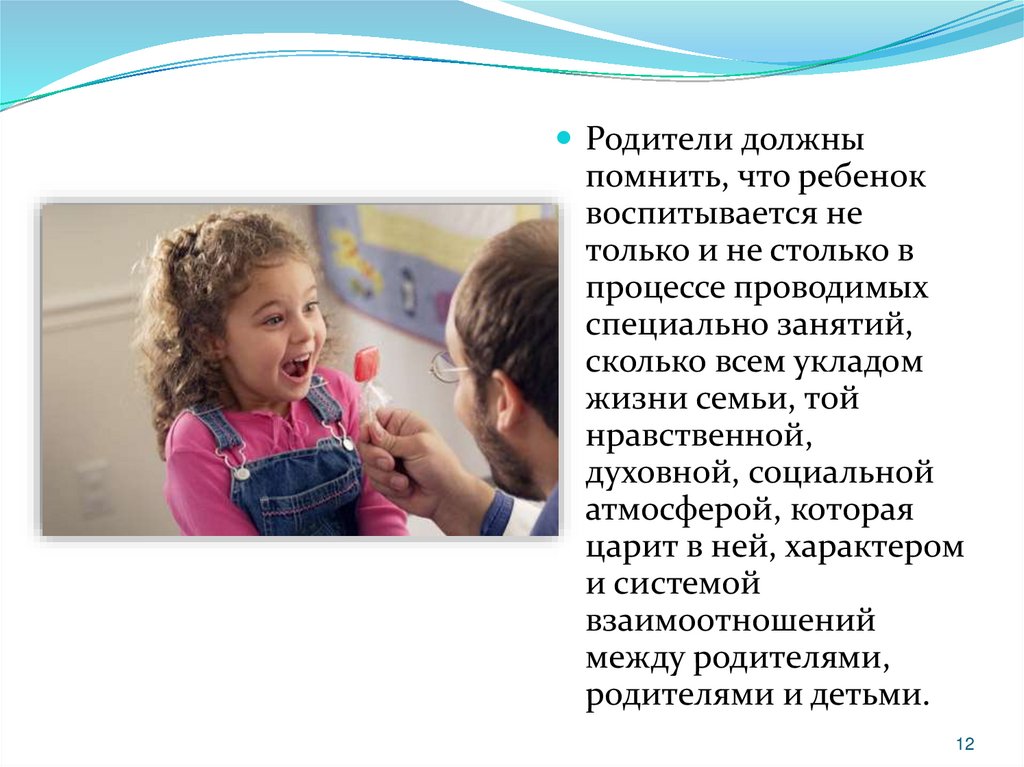 Родители должны помнить, что ребенок воспитывается не только и не столько в процессе проводимых специально занятий, сколько всем укладом жизни семьи, той нравственной, духовной, социальной атмосферой, которая царит в ней, характером и системой взаимоотношений между родителями, родителями и детьми.

12